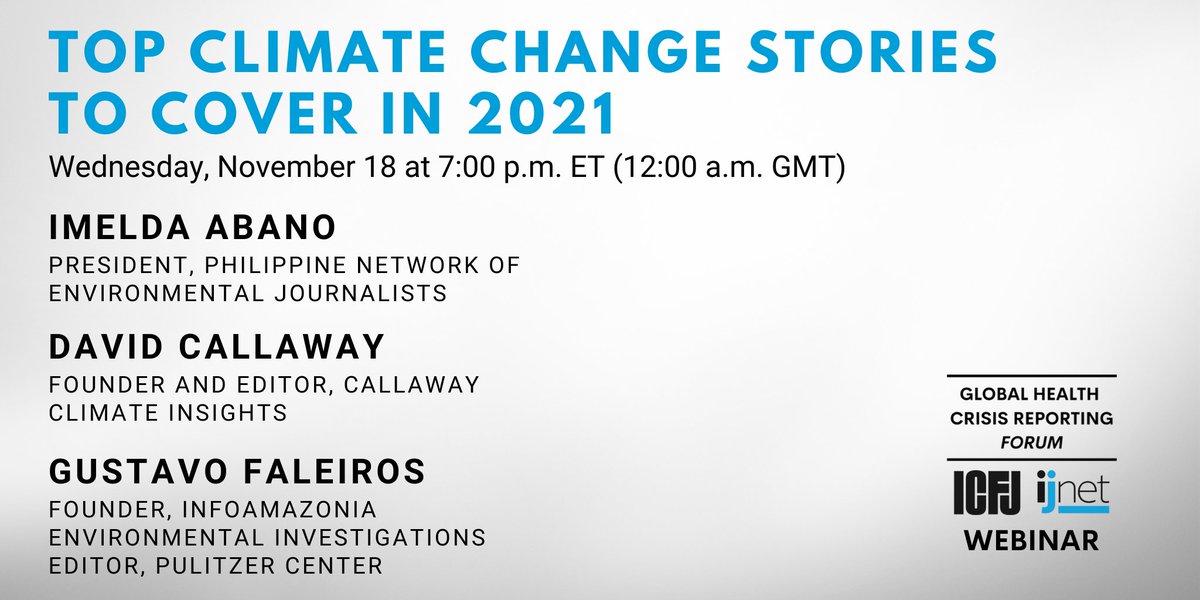 TOP CLIMATE CHANGE STORIES TO COVER IN 2021

Wednesday, November 18 at 7:00 p.m. ET (12:00 a.m. GMT)

IMELDA ABANO

PRESIDENT, PHILIPPINE NETWORK OF ENVIRONMENTAL JOURNALISTS

DAVID CALLAWAY

FOUNDER AND EDITOR, CALLAWAY CLIMATE INSIGHTS

GUSTAVO FALEIROS

FOUNDER, INFOAMAZONIA
ENVIRONMENTAL INVESTIGATIONS EDITOR, PULITZER CENTER

GLOBAL HEALTH CRISIS REPORTING FORUM

ICFJ ijnet

WEBINAR